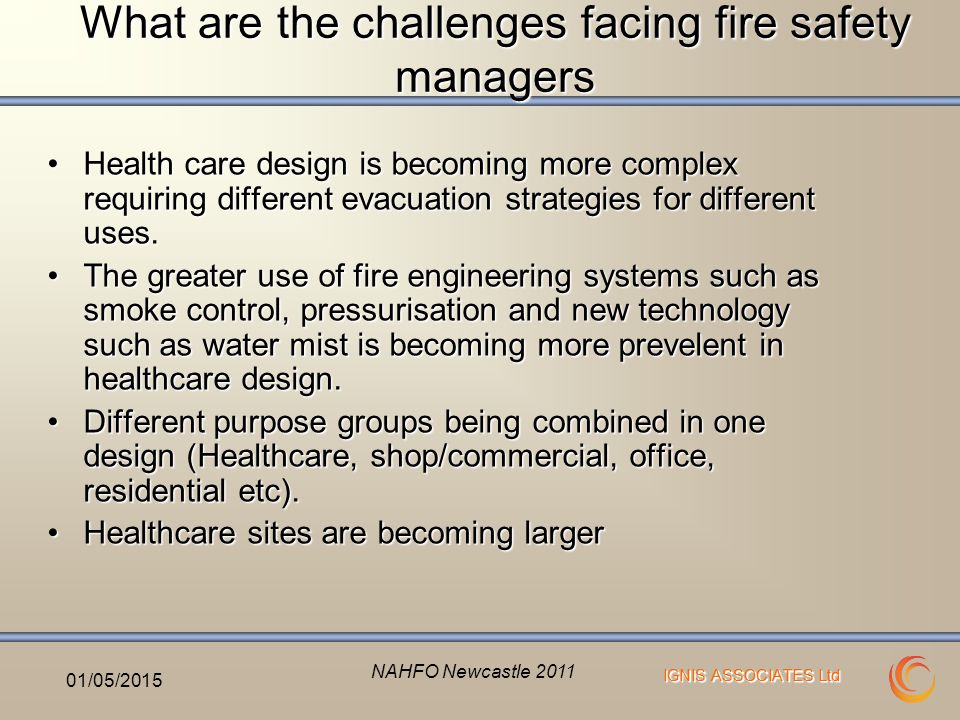 What are the challenges facing fire safety managers

• Health care design is becoming more complex requiring different evacuation strategies for different uses.

• The greater use of fire engineering systems such as smoke control, pressurisation and new technology such as water mist is becoming more prevelent in healthcare design.

• Different purpose groups being combined in one design (Healthcare, shop/commercial, office, residential etc).

• Healthcare sites are becoming larger

01/05/2015

NAHFO Newcastle 2011

IGNIS ASSOCIATES Ltd